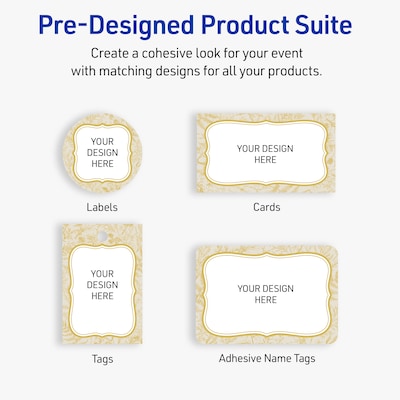 Pre-Designed Product Suite

Create a cohesive look for your event with matching designs for all your products.

YOUR DESIGN HERE

Labels

YOUR DESIGN HERE

Cards

YOUR DESIGN HERE

Tags

YOUR DESIGN HERE

Adhesive Name Tags